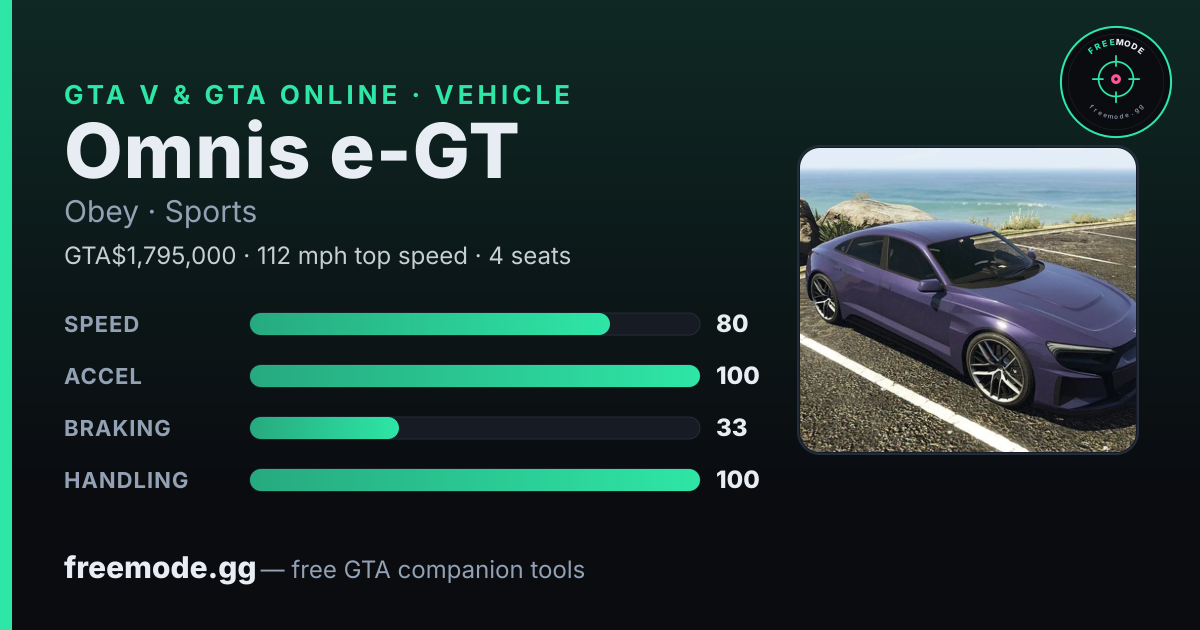 FREEMODE
freemode.gg

GTA V & GTA ONLINE · VEHICLE

Omnis e-GT

Obey · Sports

GTA$1,795,000 · 112 mph top speed · 4 seats

SPEED 80

ACCEL 100

BRAKING 33

HANDLING 100

freemode.gg — free GTA companion tools